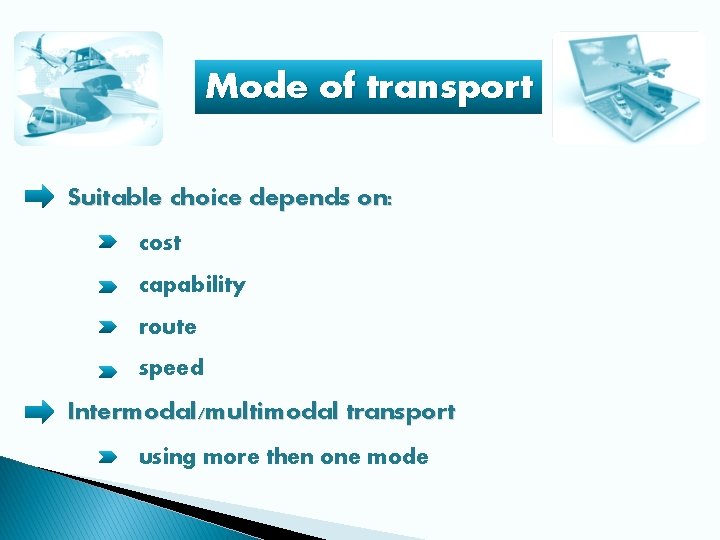 Mode of transport

Suitable choice depends on:

cost

capability

route

speed

Intermodal/multimodal transport

using more then one mode